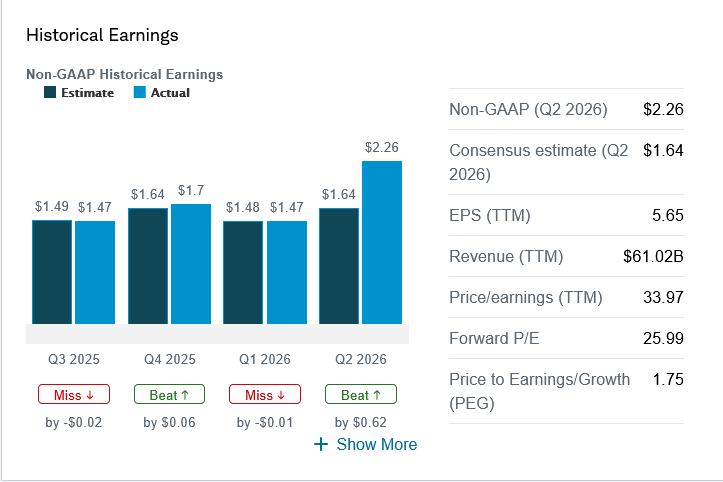 Historical Earnings

Non-GAAP Historical Earnings
Estimate Actual

$1.49 $1.47 $1.64 $1.7 $1.48 $1.47 $1.64 $2.26

Q3 2025 Q4 2025 Q1 2026 Q2 2026

Miss ↓ Beat ↑ Miss ↓ Beat ↑

by -$0.02 by $0.06 by -$0.01 by $0.62

+ Show More

| | |
|---|---|
| Non-GAAP (Q2 2026) | $2.26 |
| Consensus estimate (Q2 2026) | $1.64 |
| EPS (TTM) | 5.65 |
| Revenue (TTM) | $61.02B |
| Price/earnings (TTM) | 33.97 |
| Forward P/E | 25.99 |
| Price to Earnings/Growth (PEG) | 1.75 |